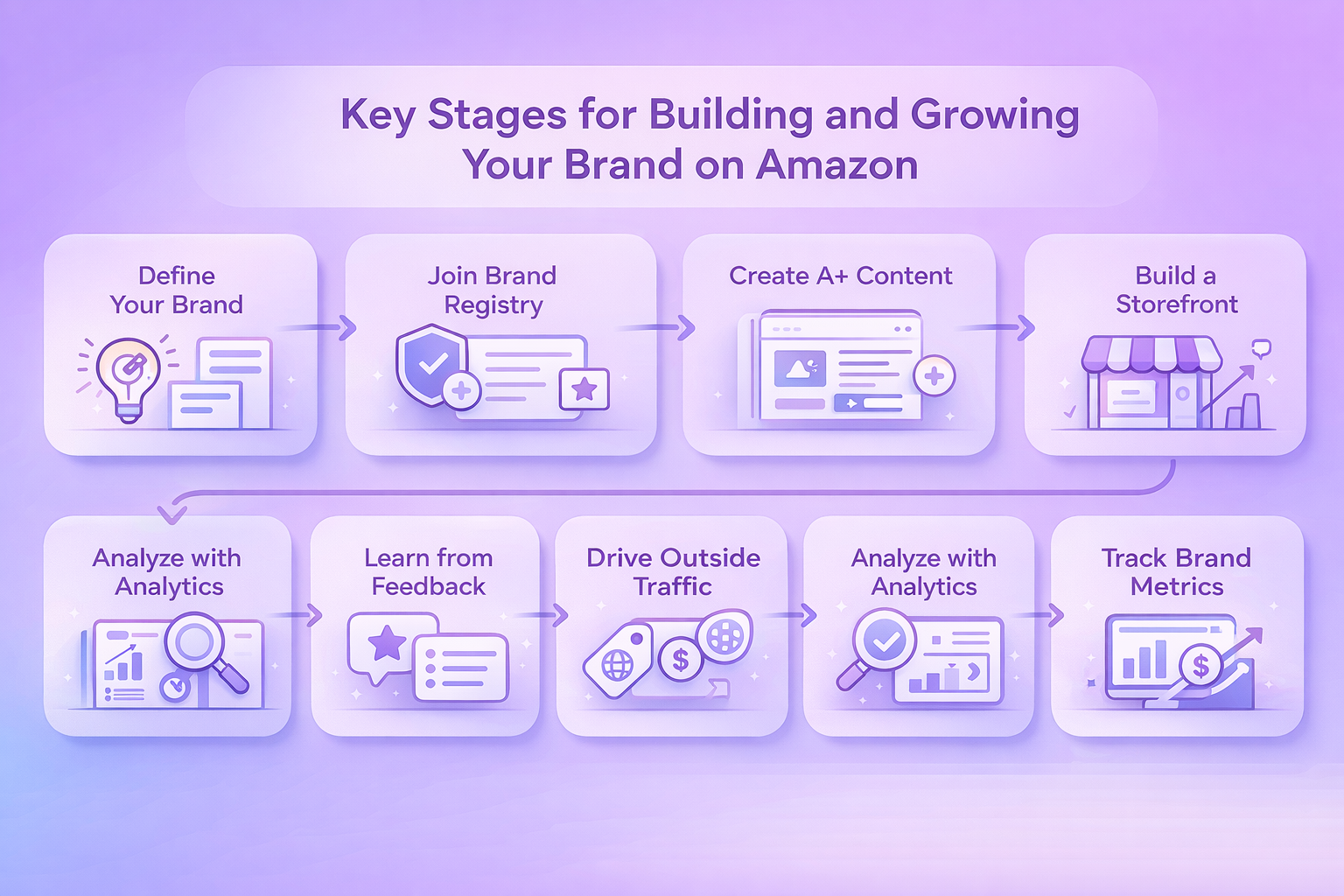 Key Stages for Building and Growing Your Brand on Amazon

Define Your Brand

Join Brand Registry

Create A+ Content

Build a Storefront

Analyze with Analytics

Learn from Feedback

Drive Outside Traffic

Analyze with Analytics

Track Brand Metrics